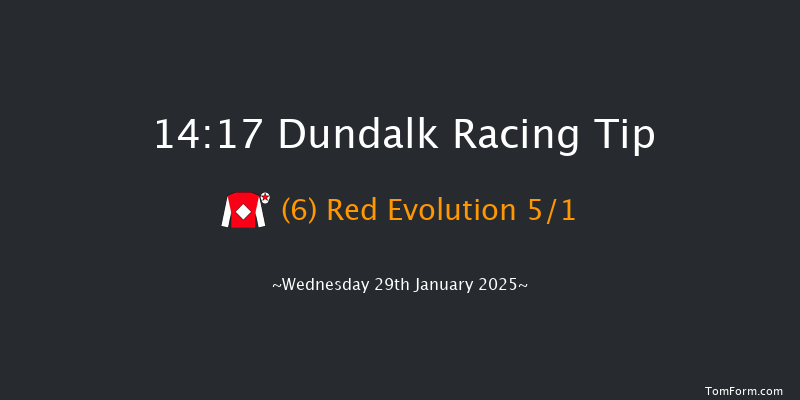 14:17 Dundalk Racing Tip

(6) Red Evolution 5/1

~Wednesday 29th January 2025~

TomForm.com